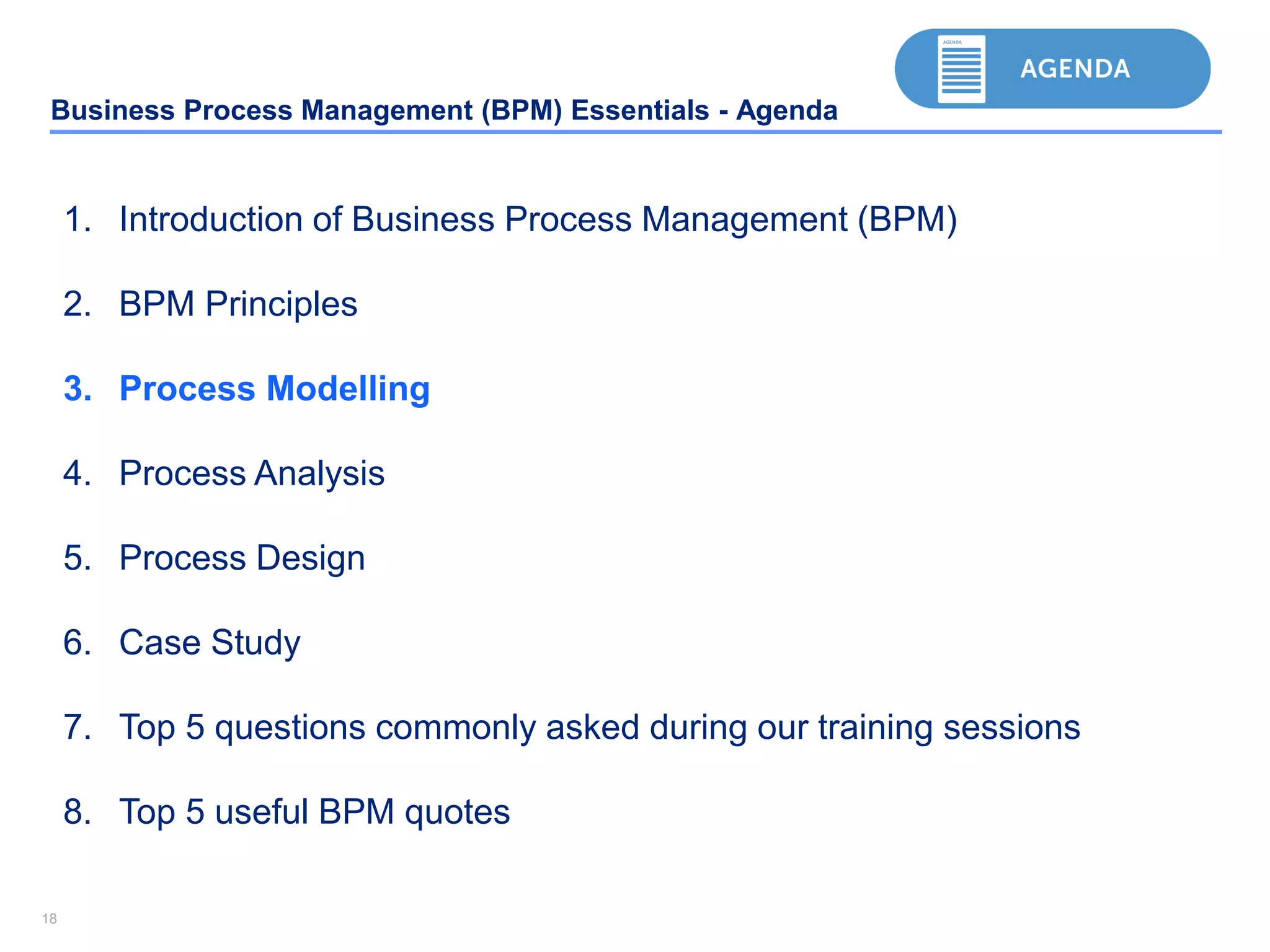 AGENDA

AGENDA

Business Process Management (BPM) Essentials - Agenda

1. Introduction of Business Process Management (BPM)

2. BPM Principles

3. Process Modelling

4. Process Analysis

5. Process Design

6. Case Study

7. Top 5 questions commonly asked during our training sessions

8. Top 5 useful BPM quotes

18